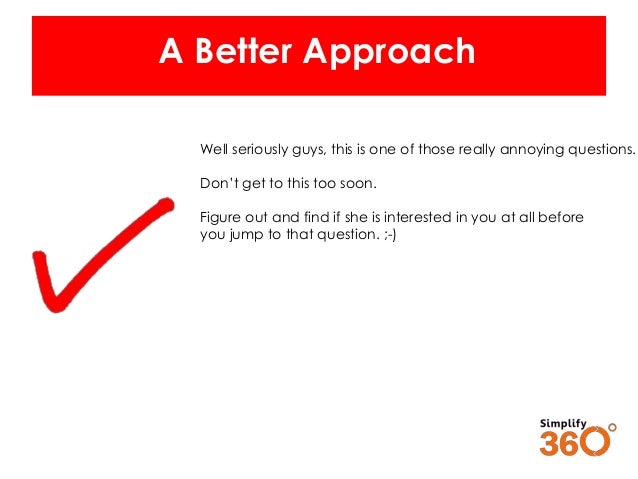 A Better Approach

Well seriously guys, this is one of those really annoying questions.

Don't get to this too soon.

Figure out and find if she is interested in you at all before you jump to that question. ;-)

Simplify 360°